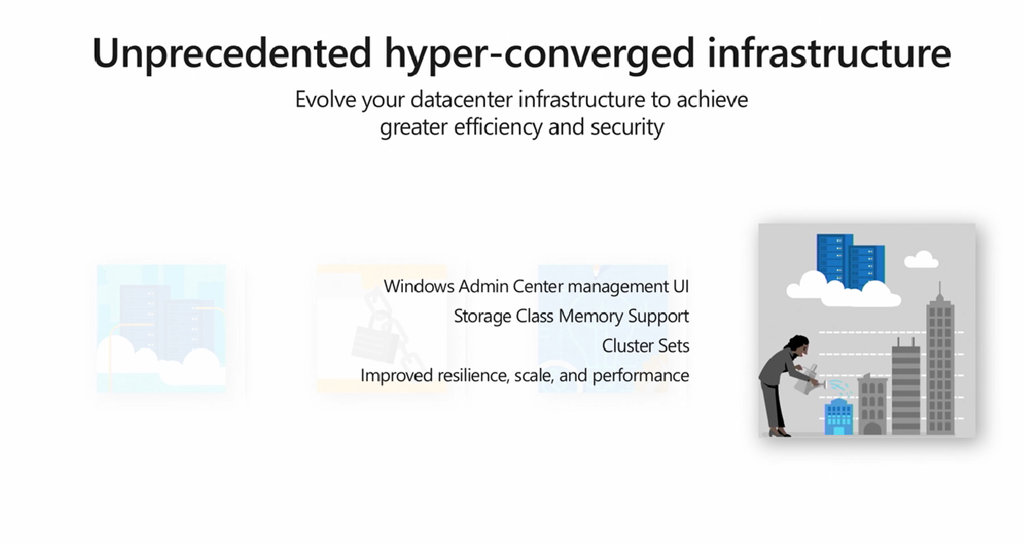 Unprecedented hyper-converged infrastructure

Evolve your datacenter infrastructure to achieve greater efficiency and security

Windows Admin Center management UI
Storage Class Memory Support
Cluster Sets
Improved resilience, scale, and performance